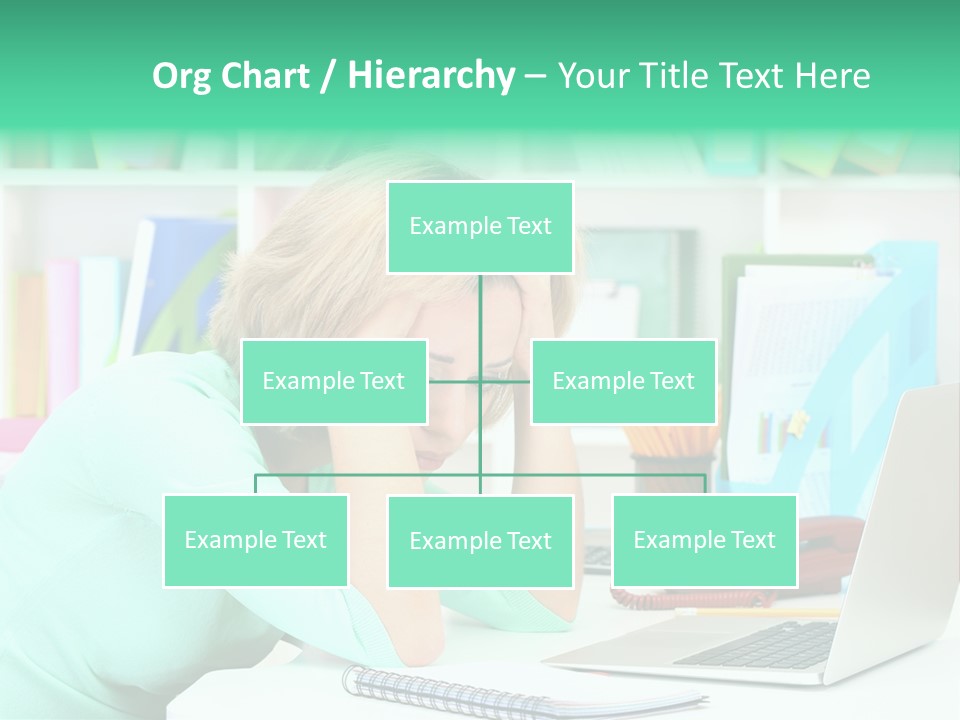 Org Chart / Hierarchy – Your Title Text Here

Example Text

Example Text

Example Text

Example Text

Example Text

Example Text